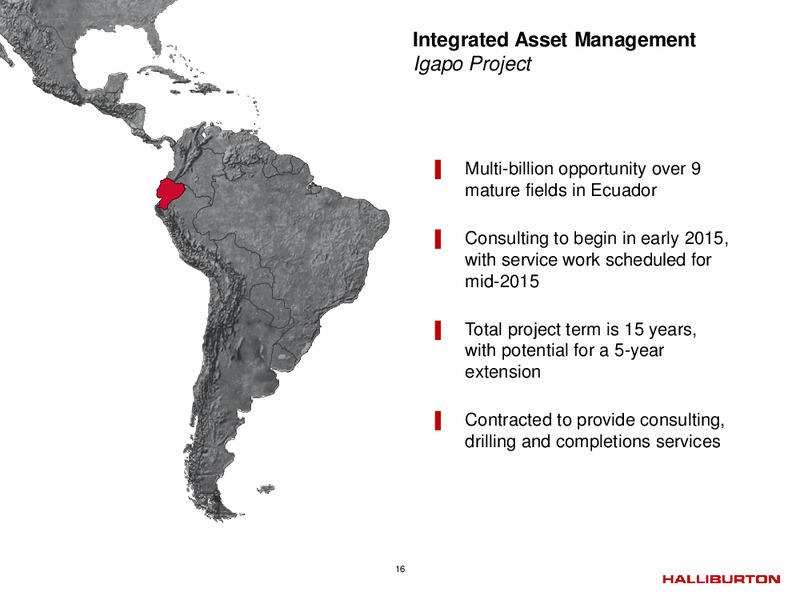 Integrated Asset Management
Igapo Project

Multi-billion opportunity over 9 mature fields in Ecuador

Consulting to begin in early 2015, with service work scheduled for mid-2015

Total project term is 15 years, with potential for a 5-year extension

Contracted to provide consulting, drilling and completions services

16

HALLIBURTON